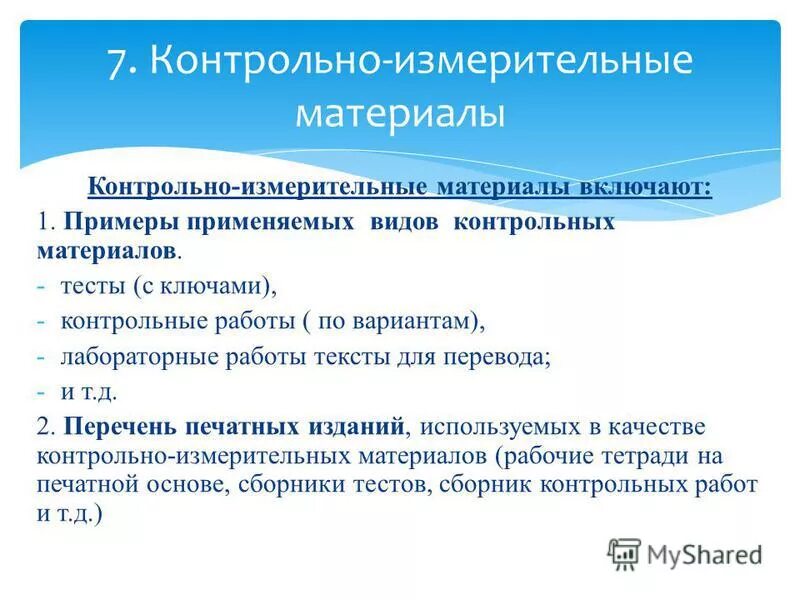 7. Контрольно-измерительные материалы

Контрольно-измерительные материалы включают:

1. Примеры применяемых видов контрольных материалов.

- тесты (с ключами),
- контрольные работы ( по вариантам),
- лабораторные работы тексты для перевода;
- и т.д.

2. Перечень печатных изданий, используемых в качестве контрольно-измерительных материалов (рабочие тетради на печатной основе, сборники тестов, сборник контрольных работ и т.д.)

MyShared